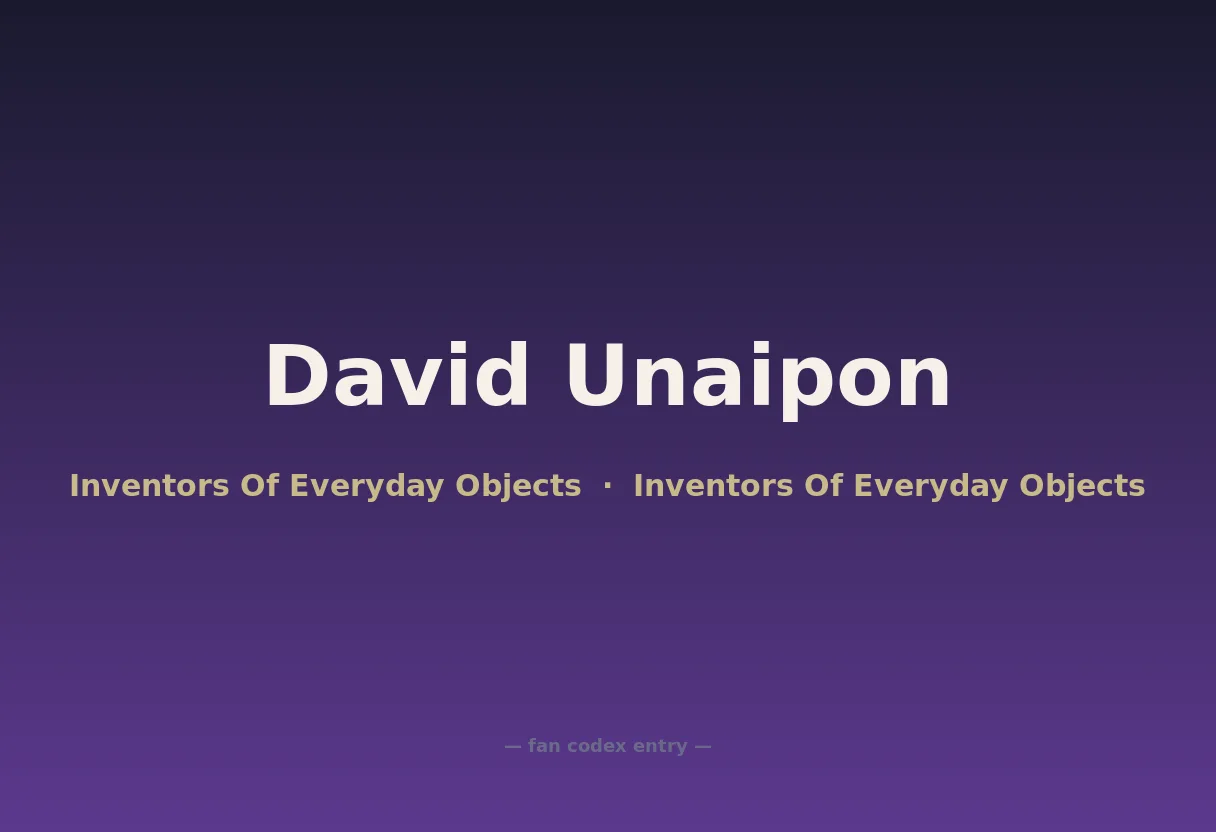 David Unaipon

Inventors Of Everyday Objects · Inventors Of Everyday Objects

— fan codex entry —